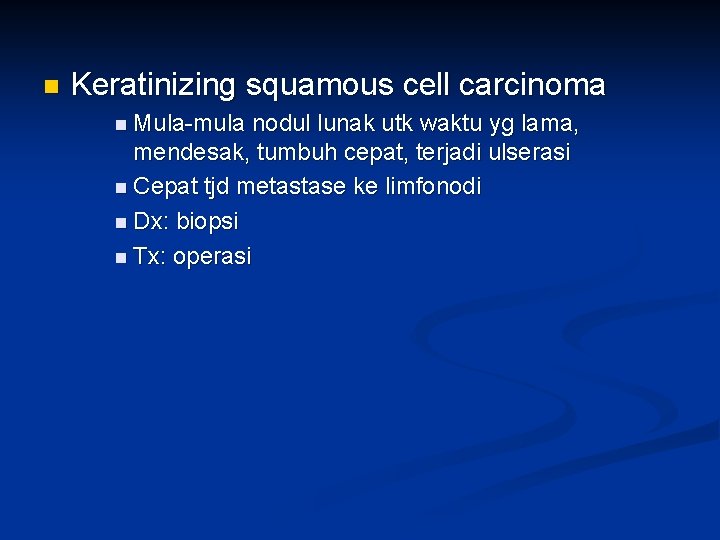 Keratinizing squamous cell carcinoma

Mula-mula nodul lunak utk waktu yg lama, mendesak, tumbuh cepat, terjadi ulserasi

Cepat tjd metastase ke limfonodi

Dx: biopsi

Tx: operasi